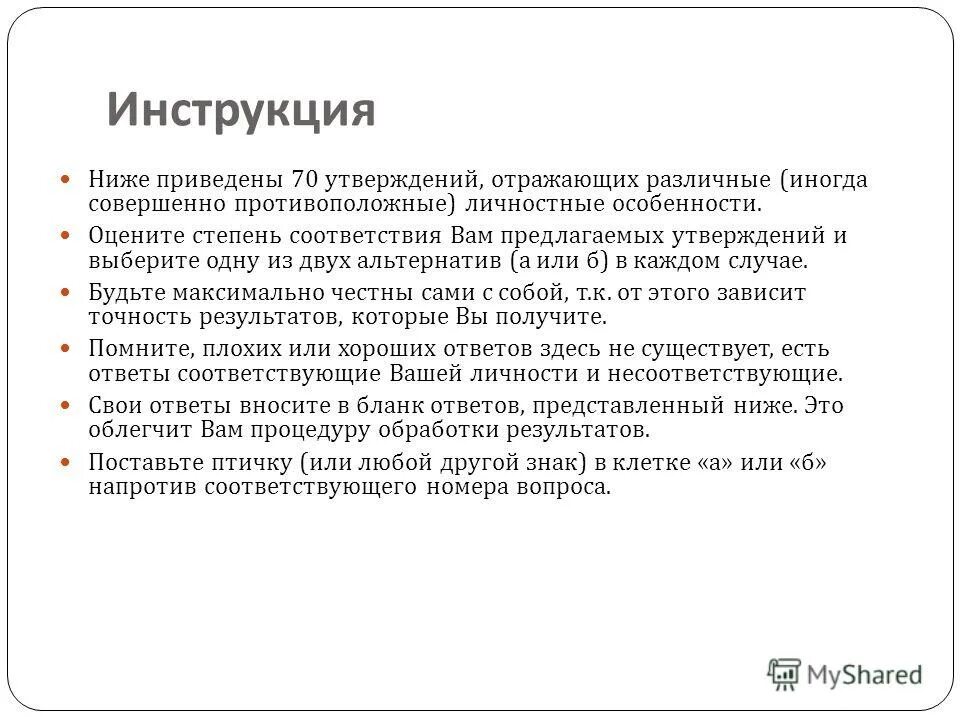 Инструкция

Ниже приведены 70 утверждений, отражающих различные (иногда совершенно противоположные) личностные особенности.

Оцените степень соответствия Вам предлагаемых утверждений и выберите одну из двух альтернатив (а или б) в каждом случае.

Будьте максимально честны сами с собой, т.к. от этого зависит точность результатов, которые Вы получите.

Помните, плохих или хороших ответов здесь не существует, есть ответы соответствующие Вашей личности и несоответствующие.

Свои ответы вносите в бланк ответов, представленный ниже. Это облегчит Вам процедуру обработки результатов.

Поставьте птичку (или любой другой знак) в клетке «а» или «б» напротив соответствующего номера вопроса.

MyShared